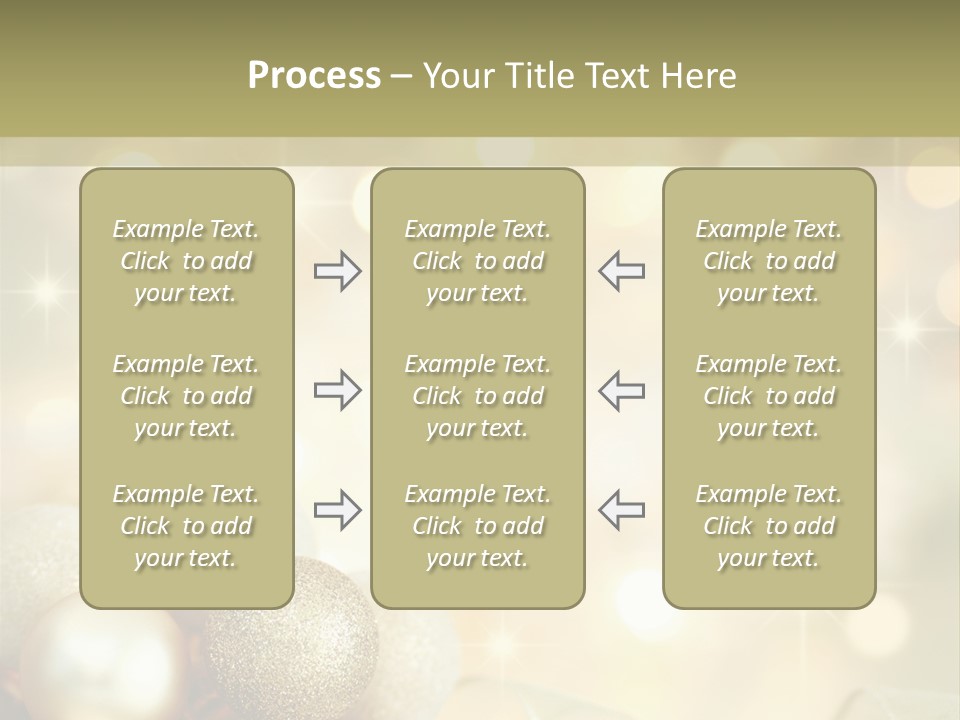 Process – Your Title Text Here

Example Text. Click to add your text.

Example Text. Click to add your text.

Example Text. Click to add your text.

Example Text. Click to add your text.

Example Text. Click to add your text.

Example Text. Click to add your text.

Example Text. Click to add your text.

Example Text. Click to add your text.

Example Text. Click to add your text.